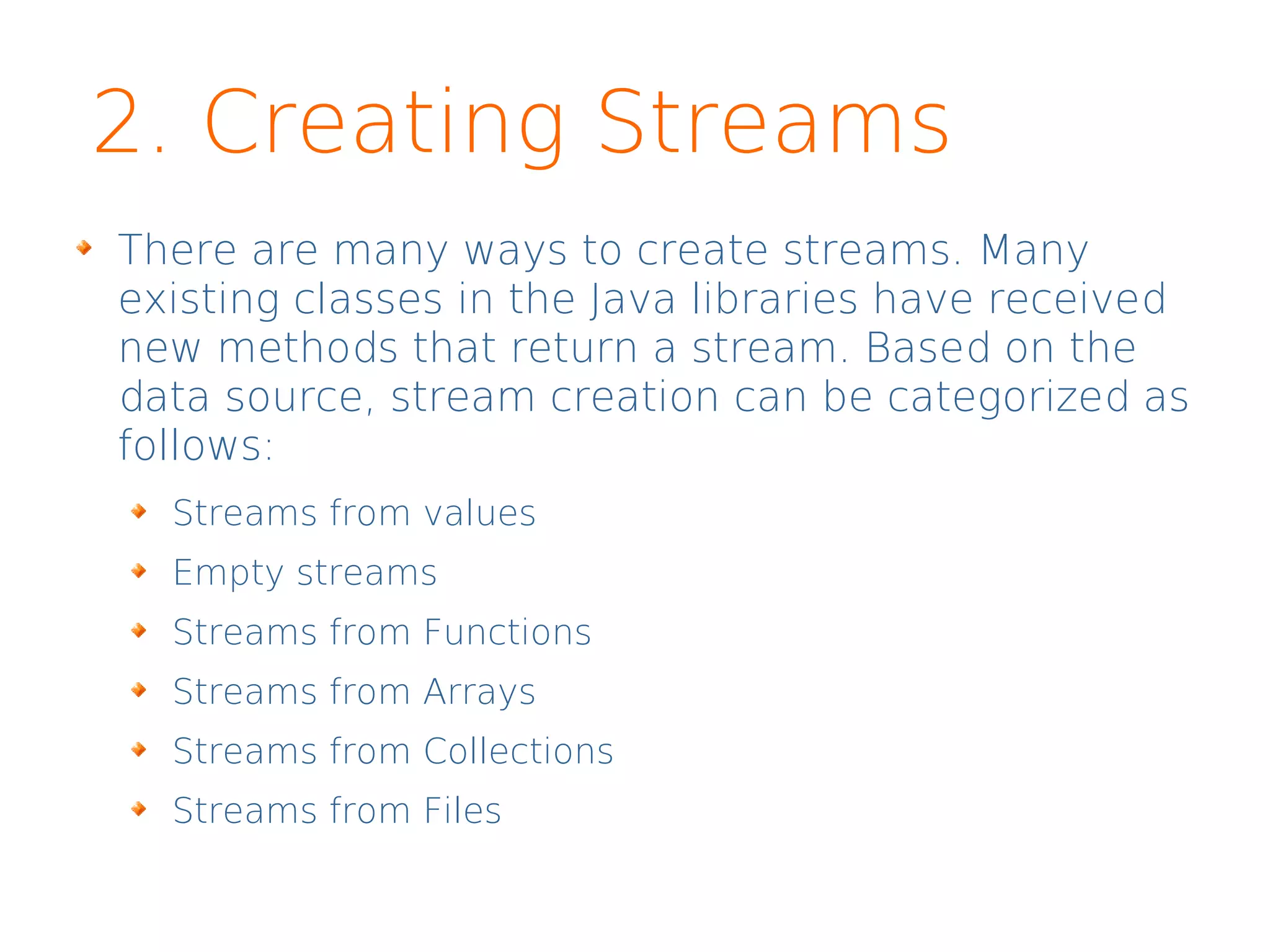 2. Creating Streams

There are many ways to create streams. Many existing classes in the Java libraries have received new methods that return a stream. Based on the data source, stream creation can be categorized as follows:

Streams from values

Empty streams

Streams from Functions

Streams from Arrays

Streams from Collections

Streams from Files